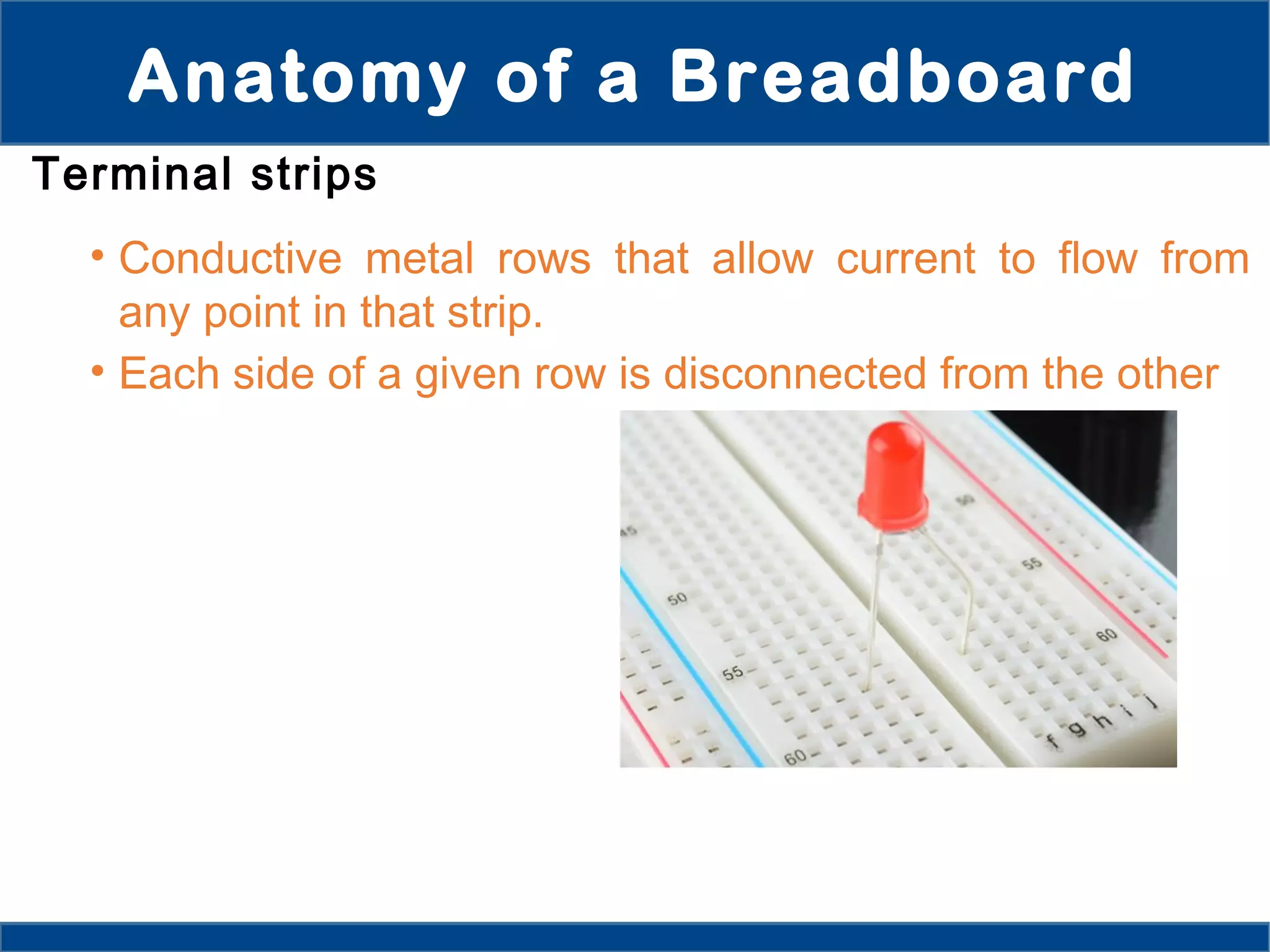 Anatomy of a Breadboard

Terminal strips

• Conductive metal rows that allow current to flow from any point in that strip.

• Each side of a given row is disconnected from the other

45
50
55
60
50
55
60
f g h i j